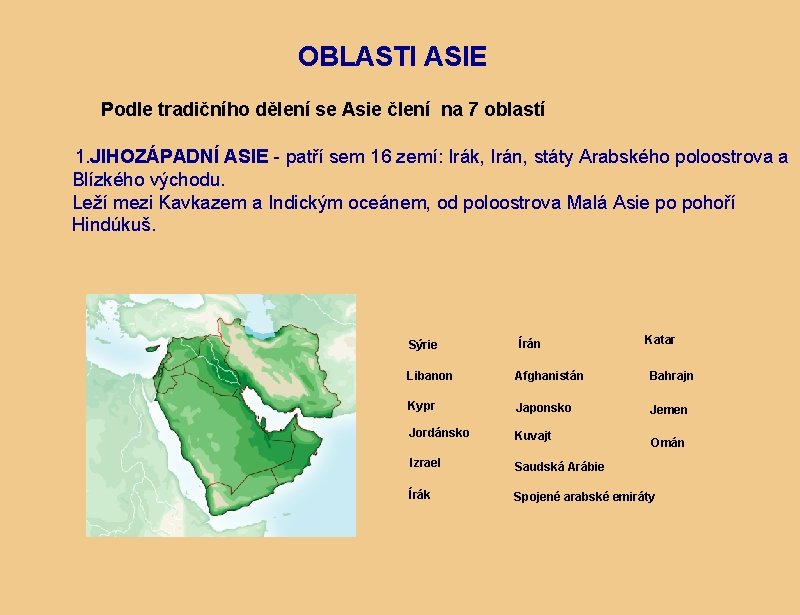 OBLASTI ASIE

Podle tradičního dělení se Asie člení na 7 oblastí

1.JIHOZÁPADNÍ ASIE - patří sem 16 zemí: Irák, Irán, státy Arabského poloostrova a Blízkého východu.
Leží mezi Kavkazem a Indickým oceánem, od poloostrova Malá Asie po pohoří Hindúkuš.

Sýrie
Libanon
Kypr
Jordánsko
Izrael
Írák

Írán
Afghanistán
Japonsko
Kuvajt
Saudská Arábie
Spojené arabské emiráty

Katar
Bahrajn
Jemen
Omán